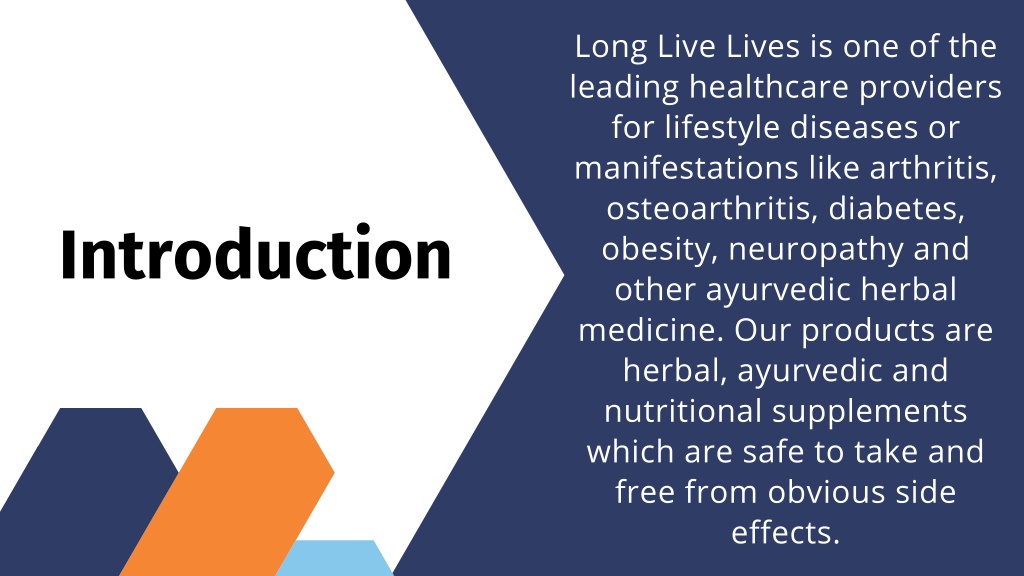 Introduction

Long Live Lives is one of the leading healthcare providers for lifestyle diseases or manifestations like arthritis, osteoarthritis, diabetes, obesity, neuropathy and other ayurvedic herbal medicine. Our products are herbal, ayurvedic and nutritional supplements which are safe to take and free from obvious side effects.